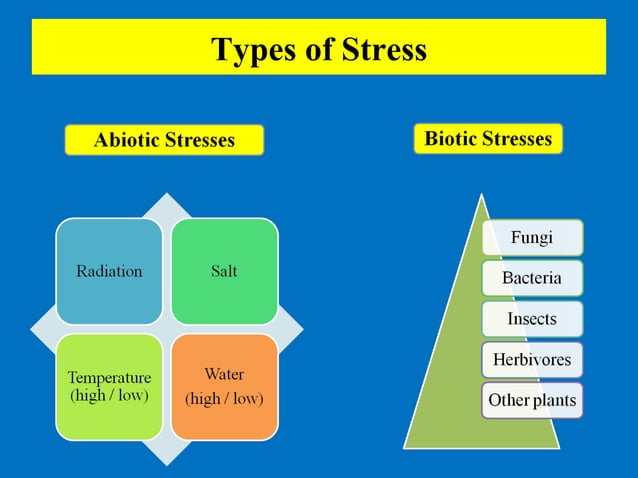 Types of Stress

Abiotic Stresses

Radiation

Salt

Temperature (high / low)

Water (high / low)

Biotic Stresses

Fungi

Bacteria

Insects

Herbivores

Other plants